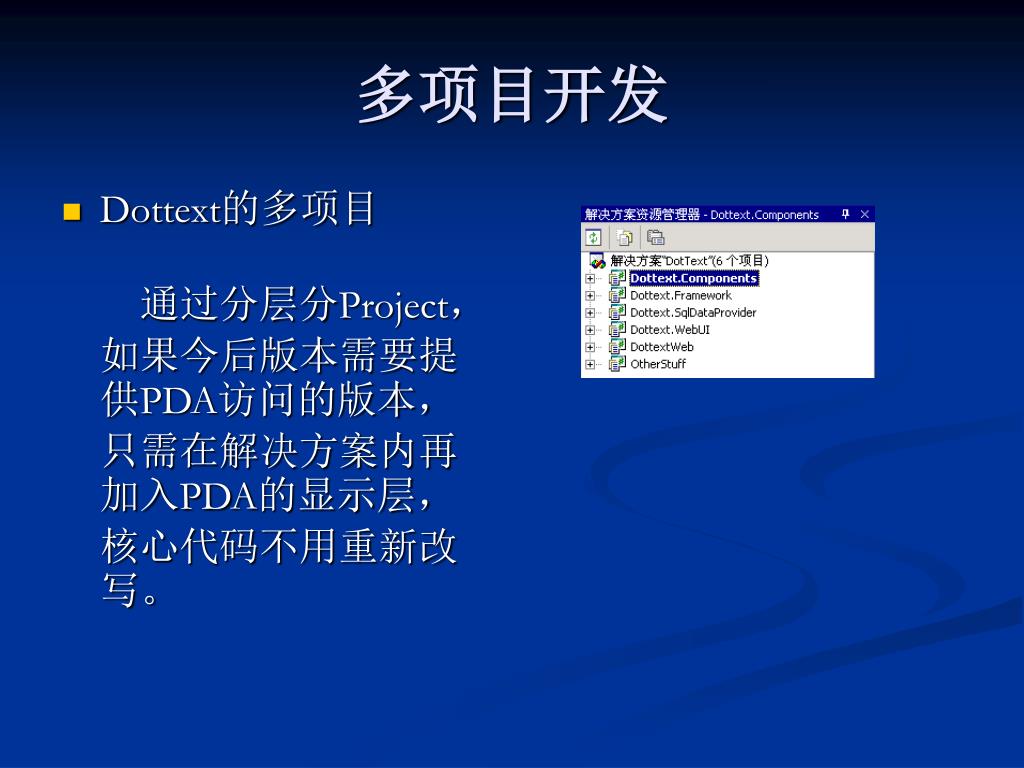 多项目开发

Dottext的多项目

通过分层分Project，如果今后版本需要提供PDA访问的版本，只需在解决方案内再加入PDA的显示层，核心代码不用重新改写。

解决方案资源管理器 - Dottext.Components

解决方案"DotText"(6 个项目)
Dottext.Components
Dottext.Framework
Dottext.SqlDataProvider
Dottext.WebUI
DottextWeb
OtherStuff